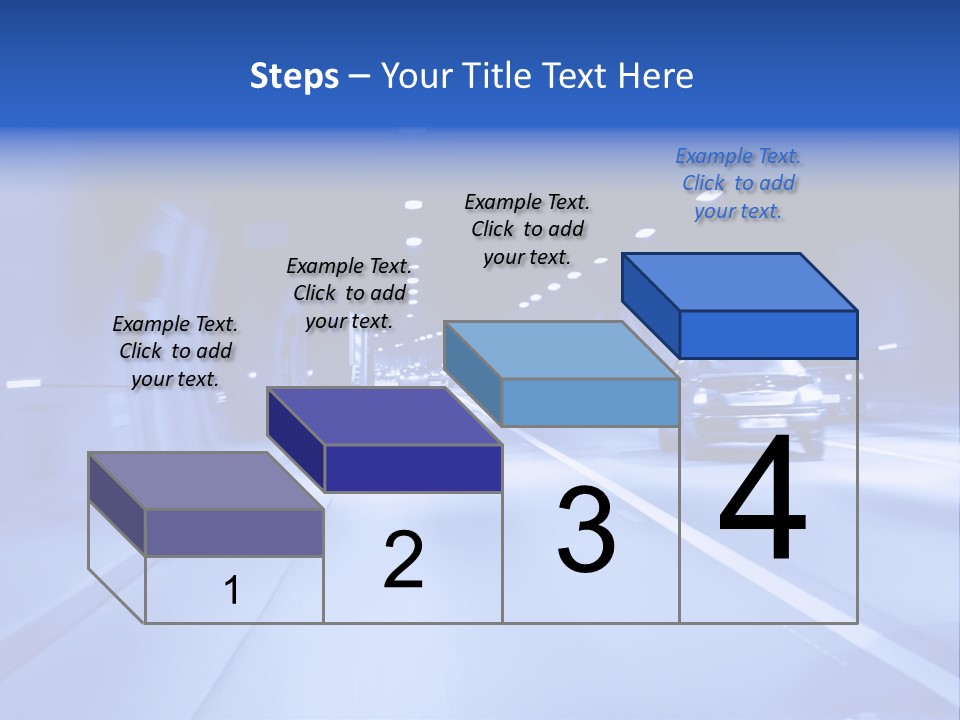 Steps – Your Title Text Here

Example Text. Click to add your text.

Example Text. Click to add your text.

Example Text. Click to add your text.

Example Text. Click to add your text.

1

2

3

4